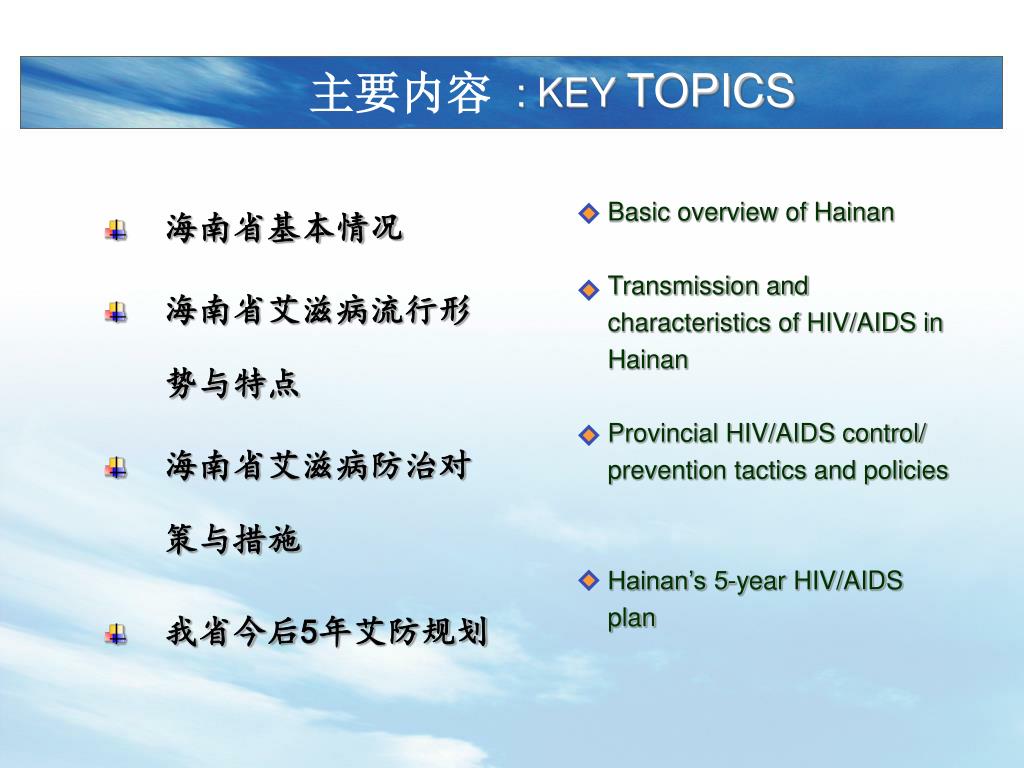 主要内容 : KEY TOPICS

海南省基本情况

海南省艾滋病流行形势与特点

海南省艾滋病防治对策与措施

我省今后5年艾防规划

Basic overview of Hainan

Transmission and characteristics of HIV/AIDS in Hainan

Provincial HIV/AIDS control/ prevention tactics and policies

Hainan’s 5-year HIV/AIDS plan